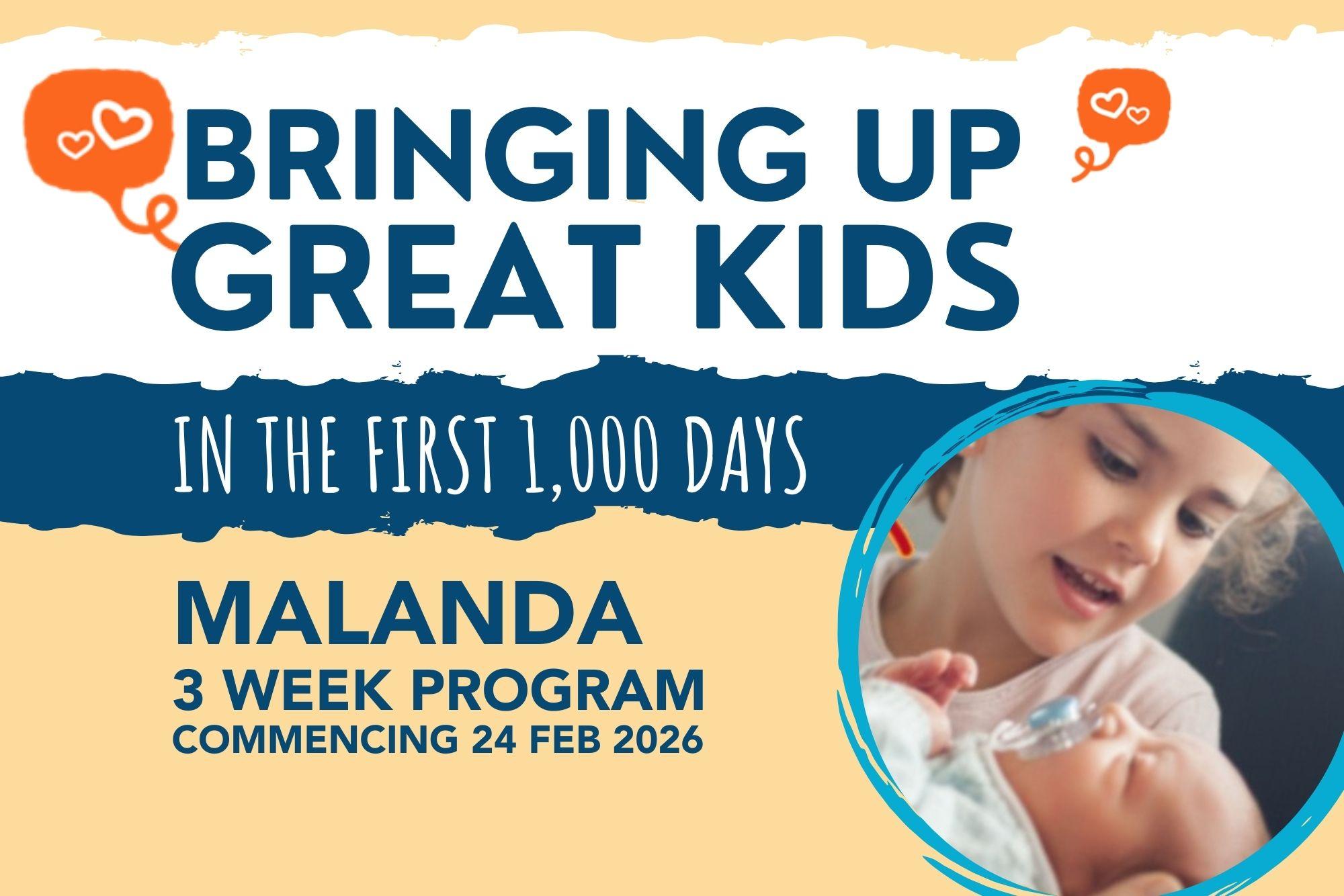 BRINGING UP GREAT KIDS

IN THE FIRST 1,000 DAYS

MALANDA
3 WEEK PROGRAM
COMMENCING 24 FEB 2026